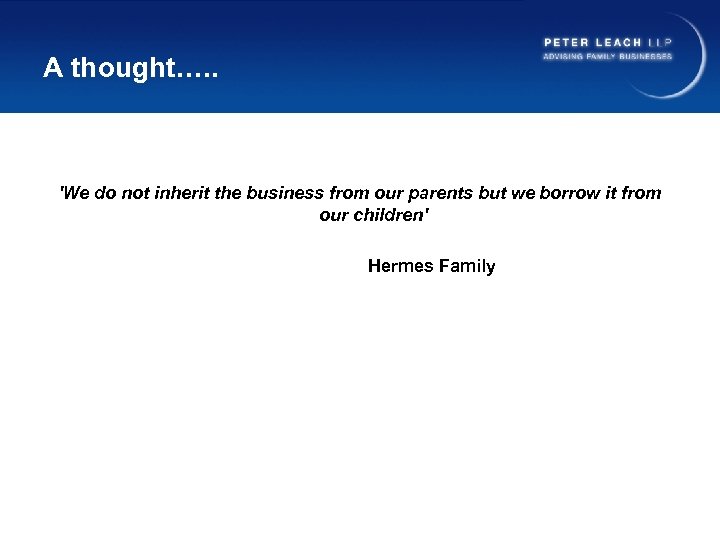 A thought…..

PETER LEACH LLP
ADVISING FAMILY BUSINESSES

'We do not inherit the business from our parents but we borrow it from our children'

Hermes Family